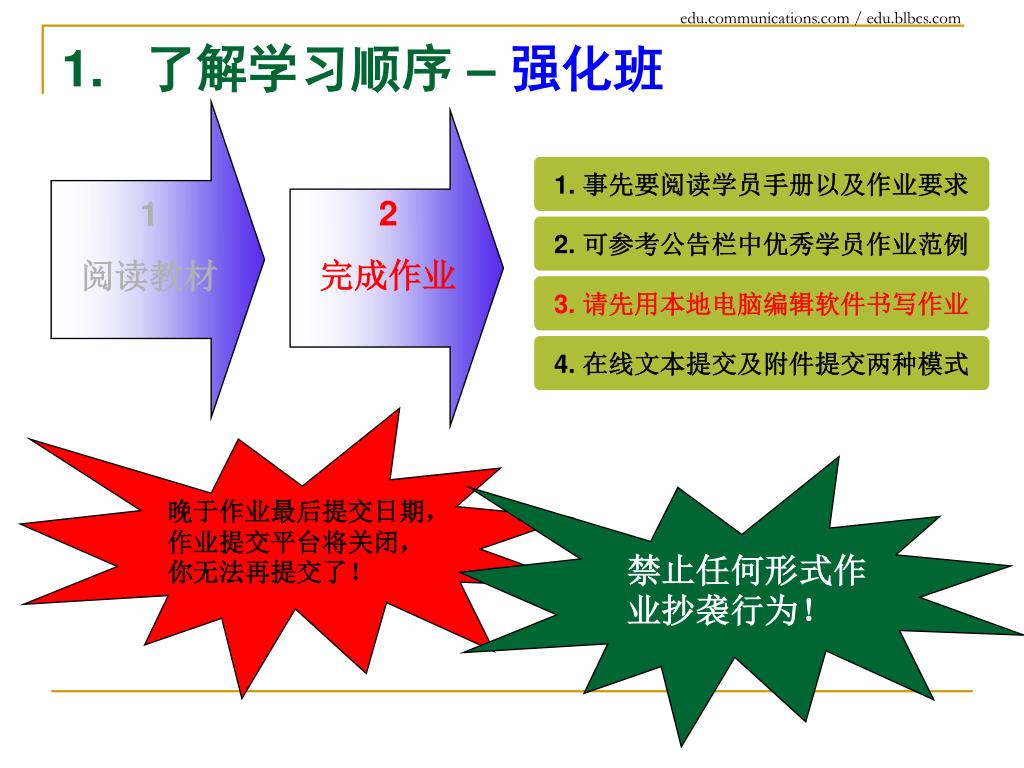 edu.communications.com / edu.blbcs.com

1. 了解学习顺序 – 强化班

1
阅读教材

2
完成作业

1. 事先要阅读学员手册以及作业要求

2. 可参考公告栏中优秀学员作业范例

3. 请先用本地电脑编辑软件书写作业

4. 在线文本提交及附件提交两种模式

晚于作业最后提交日期，作业提交平台将关闭，你无法再提交了！

禁止任何形式作业抄袭行为！